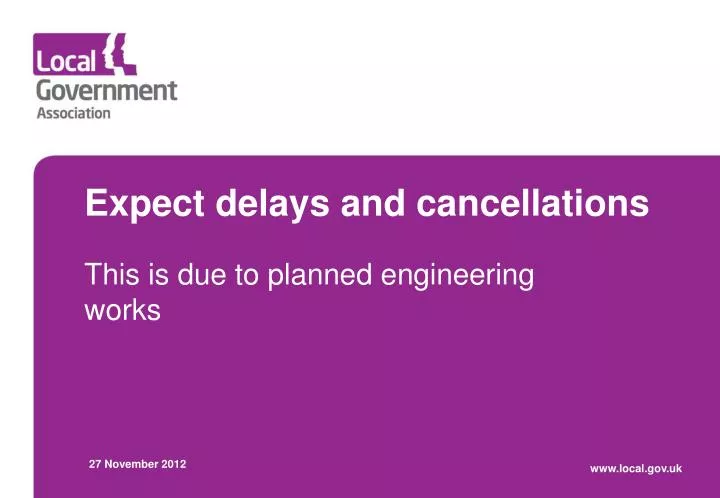 Local Government Association

Expect delays and cancellations

This is due to planned engineering works

27 November 2012

www.local.gov.uk